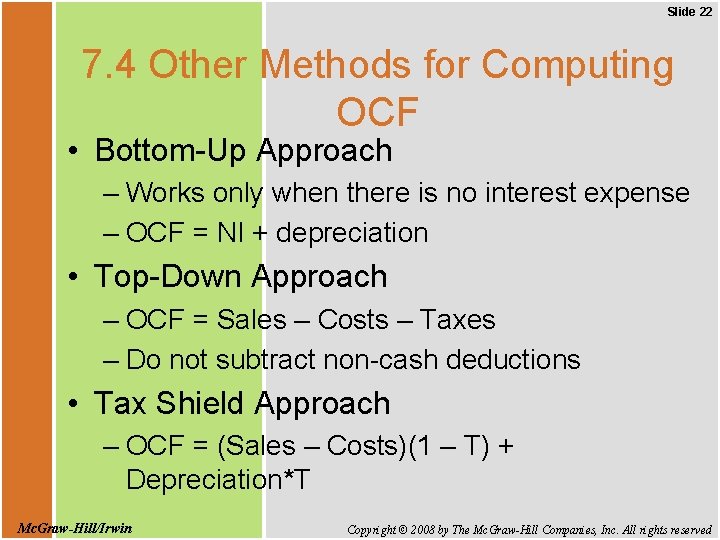 Slide 22

7.4 Other Methods for Computing OCF

• Bottom-Up Approach
– Works only when there is no interest expense
– OCF = NI + depreciation
• Top-Down Approach
– OCF = Sales – Costs – Taxes
– Do not subtract non-cash deductions
• Tax Shield Approach
– OCF = (Sales – Costs)(1 – T) + Depreciation*T

McGraw-Hill/Irwin

Copyright © 2008 by The McGraw-Hill Companies, Inc. All rights reserved